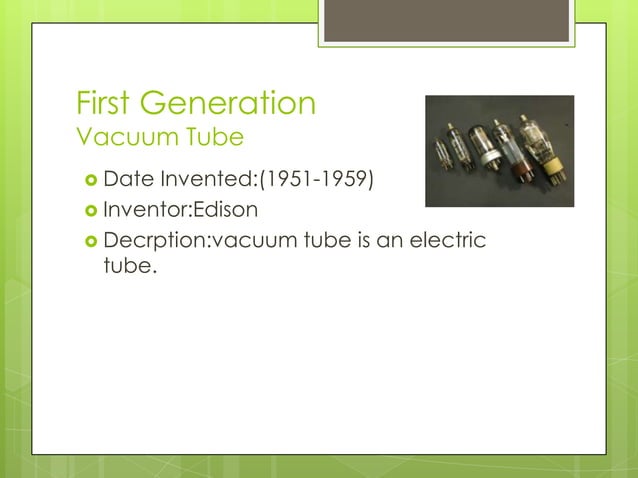 First Generation
Vacuum Tube

Date Invented:(1951-1959)
Inventor:Edison
Decrption:vacuum tube is an electric tube.